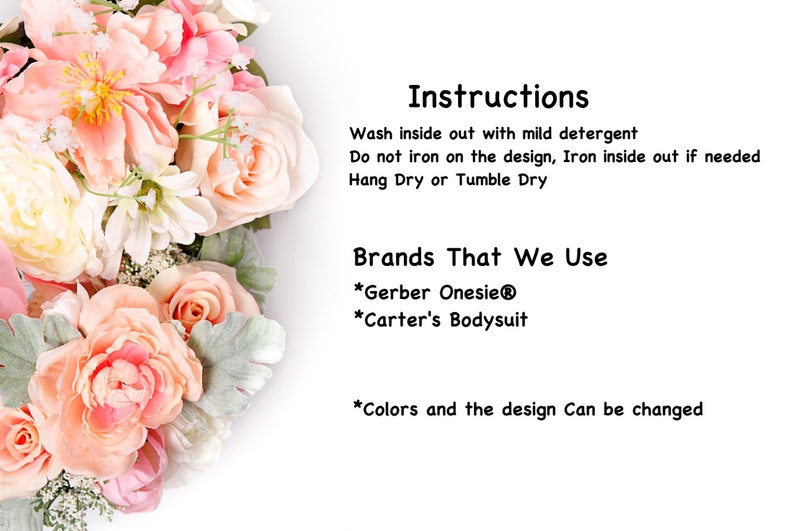 Instructions

Wash inside out with mild detergent
Do not iron on the design, Iron inside out if needed
Hang Dry or Tumble Dry

Brands That We Use

*Gerber Onesie®
*Carter's Bodysuit

*Colors and the design Can be changed